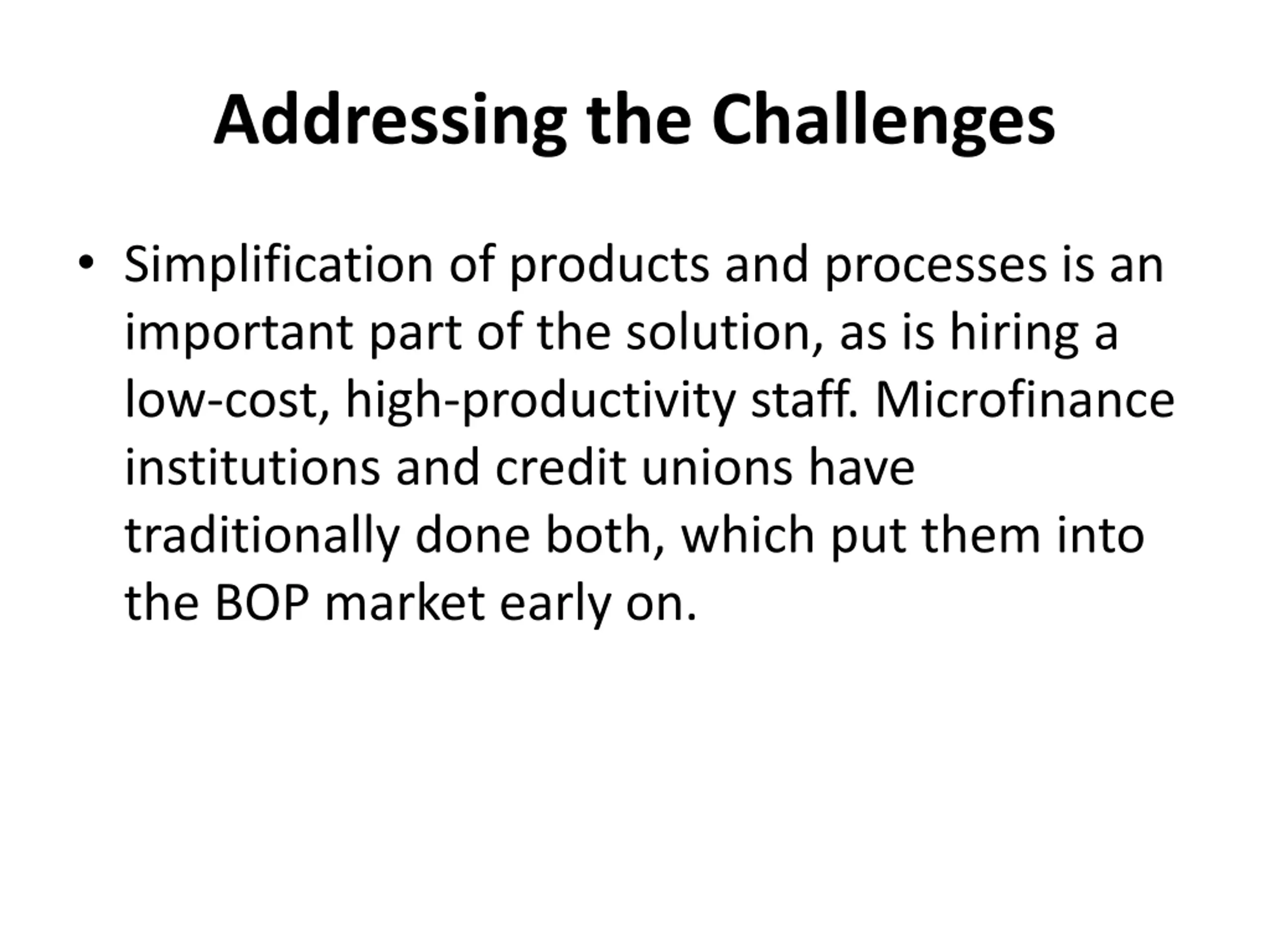 Addressing the Challenges

• Simplification of products and processes is an important part of the solution, as is hiring a low-cost, high-productivity staff. Microfinance institutions and credit unions have traditionally done both, which put them into the BOP market early on.